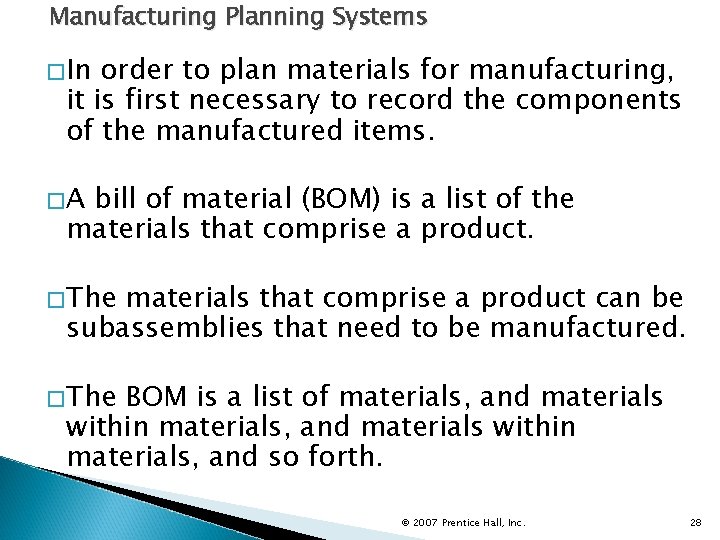 Manufacturing Planning Systems

□ In order to plan materials for manufacturing, it is first necessary to record the components of the manufactured items.

□ A bill of material (BOM) is a list of the materials that comprise a product.

□ The materials that comprise a product can be subassemblies that need to be manufactured.

□ The BOM is a list of materials, and materials within materials, and materials within materials, and so forth.

© 2007 Prentice Hall, Inc.

28